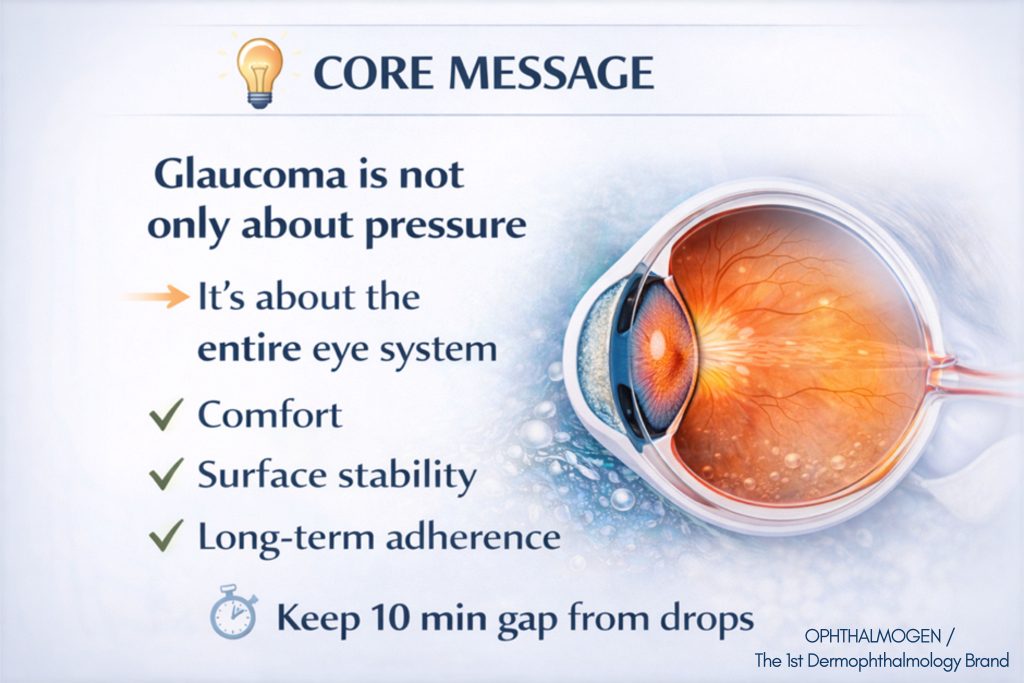 CORE MESSAGE

Glaucoma is not only about pressure

→ It's about the entire eye system

✓ Comfort

✓ Surface stability

✓ Long-term adherence

Keep 10 min gap from drops

OPHTHALMOGEN / The 1st Dermophthalmology Brand